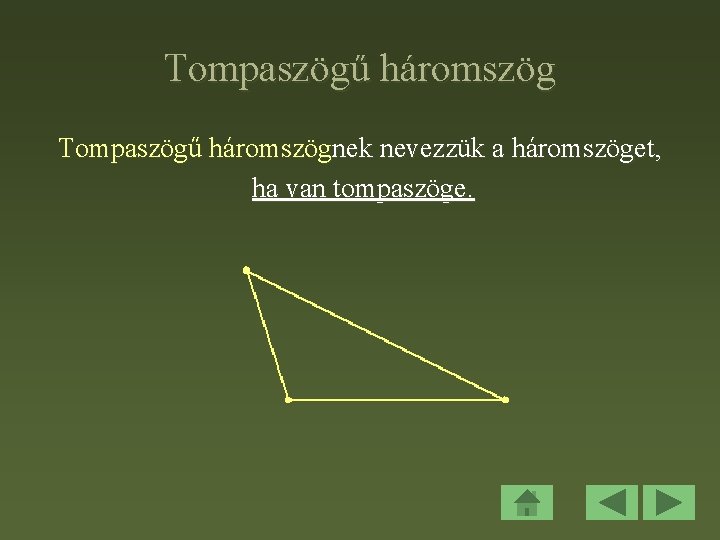 Tompaszögű háromszög

Tompaszögű háromszögnek nevezzük a háromszöget, ha van tompaszöge.